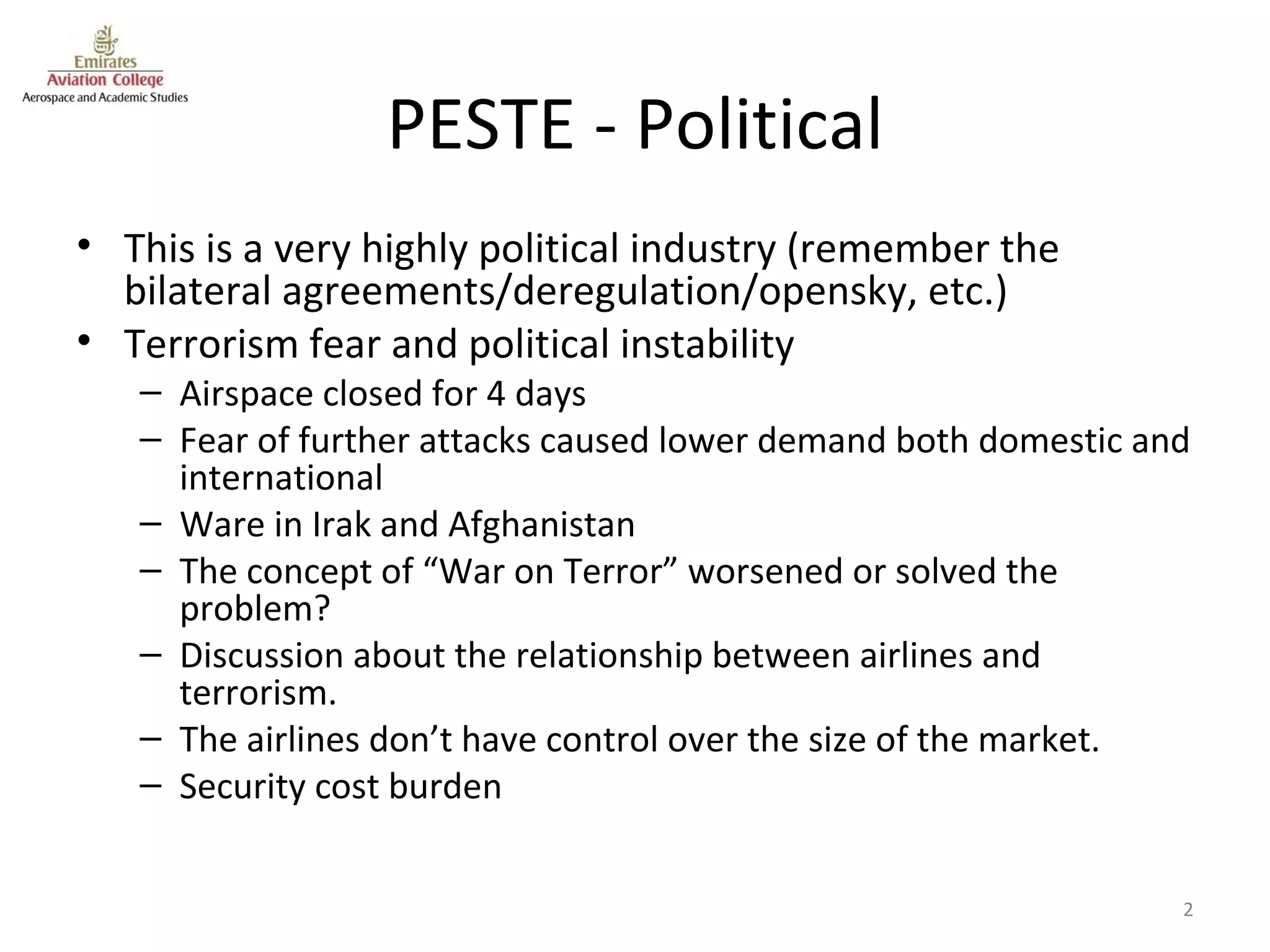 Emirates
Aviation College
Aerospace and Academic Studies

PESTE - Political

• This is a very highly political industry (remember the bilateral agreements/deregulation/opensky, etc.)
• Terrorism fear and political instability
– Airspace closed for 4 days
– Fear of further attacks caused lower demand both domestic and international
– Ware in Irak and Afghanistan
– The concept of “War on Terror” worsened or solved the problem?
– Discussion about the relationship between airlines and terrorism.
– The airlines don’t have control over the size of the market.
– Security cost burden

2